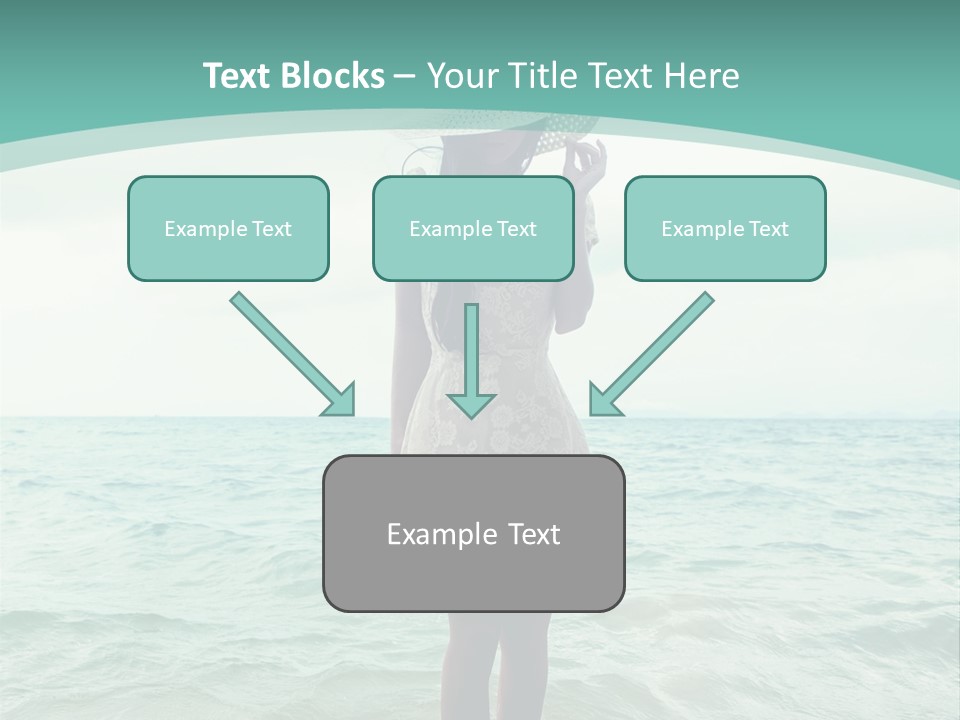 Text Blocks – Your Title Text Here

Example Text

Example Text

Example Text

Example Text